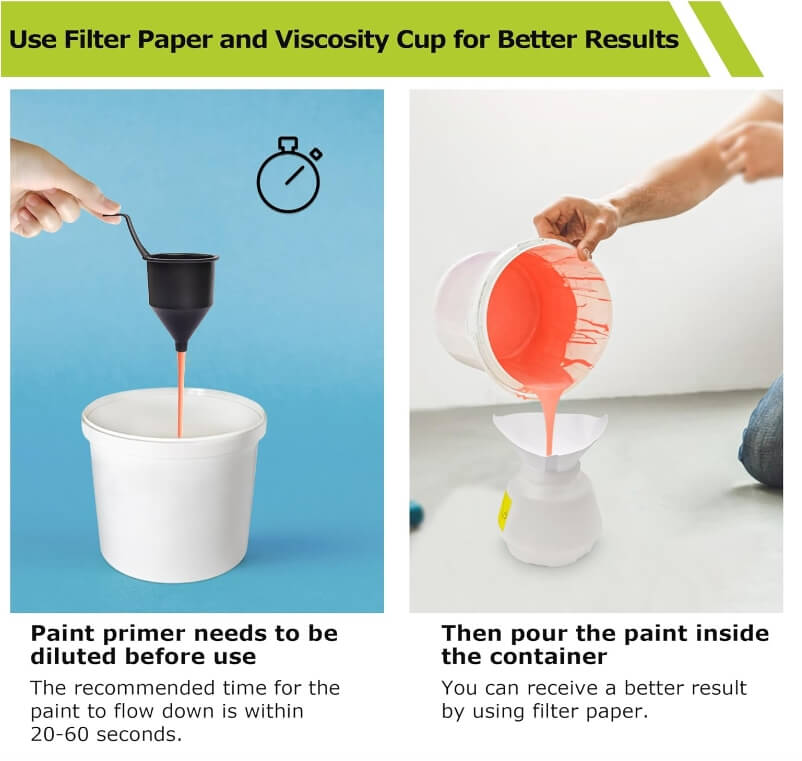 Use Filter Paper and Viscosity Cup for Better Results

Paint primer needs to be diluted before use

The recommended time for the paint to flow down is within 20-60 seconds.

Then pour the paint inside the container

You can receive a better result by using filter paper.